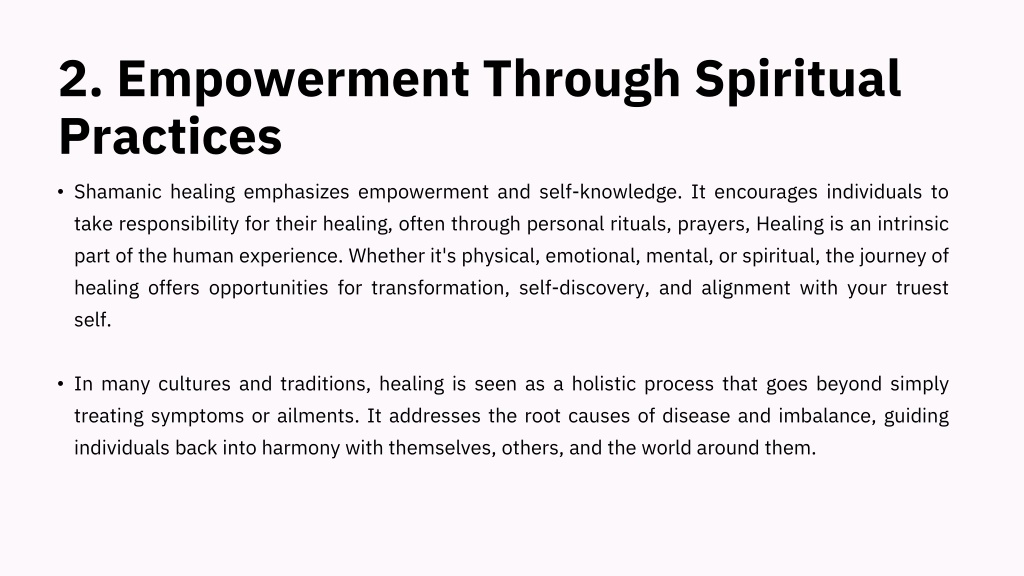 2. Empowerment Through Spiritual Practices

• Shamanic healing emphasizes empowerment and self-knowledge. It encourages individuals to take responsibility for their healing, often through personal rituals, prayers, Healing is an intrinsic part of the human experience. Whether it's physical, emotional, mental, or spiritual, the journey of healing offers opportunities for transformation, self-discovery, and alignment with your truest self.

• In many cultures and traditions, healing is seen as a holistic process that goes beyond simply treating symptoms or ailments. It addresses the root causes of disease and imbalance, guiding individuals back into harmony with themselves, others, and the world around them.